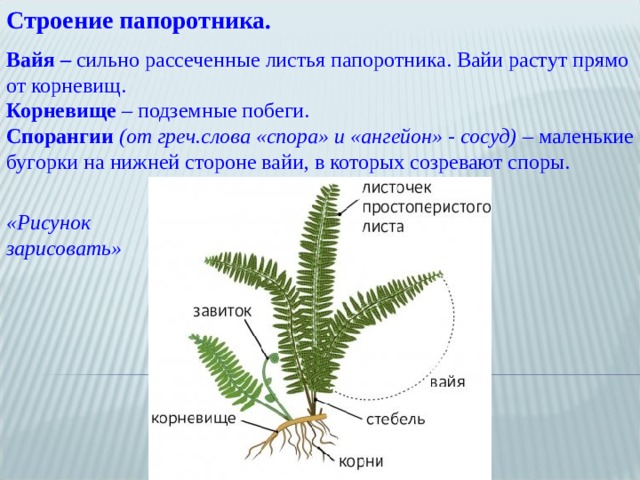 Строение папоротника.

Вайя – сильно рассеченные листья папоротника. Вайи растут прямо от корневищ.
Корневище – подземные побеги.
Спорангии (от греч.слова «спора» и «ангейон» - сосуд) – маленькие бугорки на нижней стороне вайи, в которых созревают споры.

«Рисунок зарисовать»

листочек простоперистого листа
завиток
вайя
корневище
стебель
корни